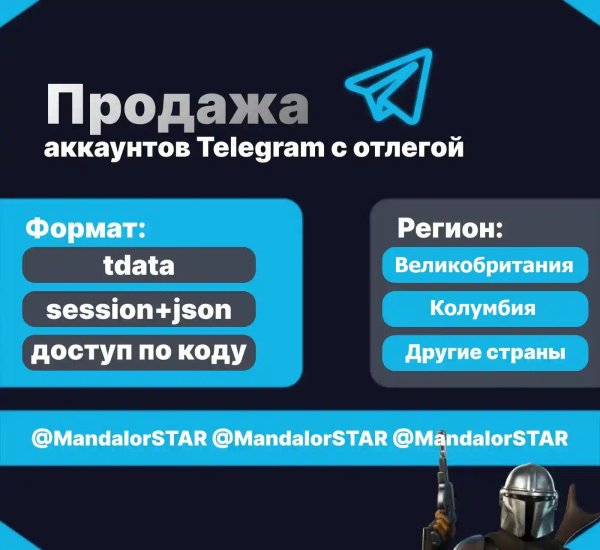 Продажа
аккаунтов Telegram с отлегой

Формат:
tdata
session+json
доступ по коду

Регион:
Великобритания
Колумбия
Другие страны

@MandalorSTAR @MandalorSTAR @MandalorSTAR